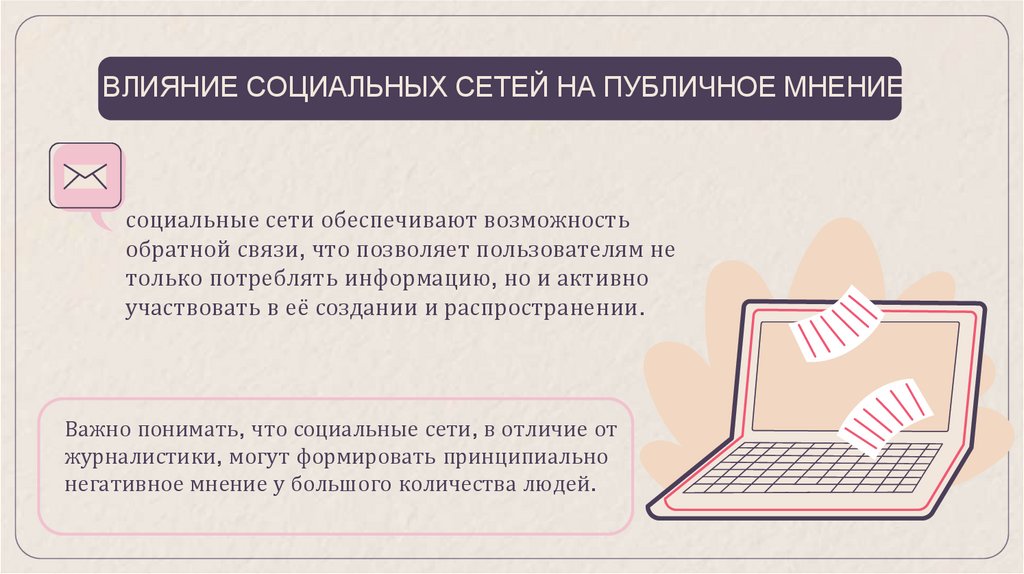 ВЛИЯНИЕ СОЦИАЛЬНЫХ СЕТЕЙ НА ПУБЛИЧНОЕ МНЕНИЕ

социальные сети обеспечивают возможность обратной связи, что позволяет пользователям не только потреблять информацию, но и активно участвовать в её создании и распространении.

Важно понимать, что социальные сети, в отличие от журналистики, могут формировать принципиально негативное мнение у большого количества людей.